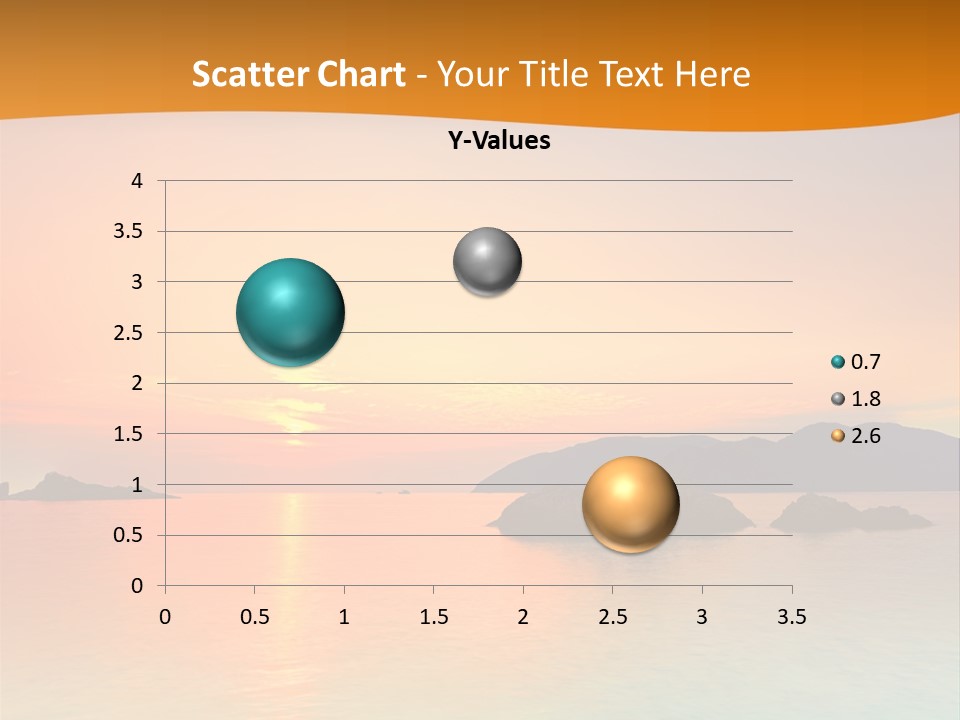 Scatter Chart - Your Title Text Here

Y-Values

4
3.5
3
2.5
2
1.5
1
0.5
0

0 0.5 1 1.5 2 2.5 3 3.5

0.7
1.8
2.6